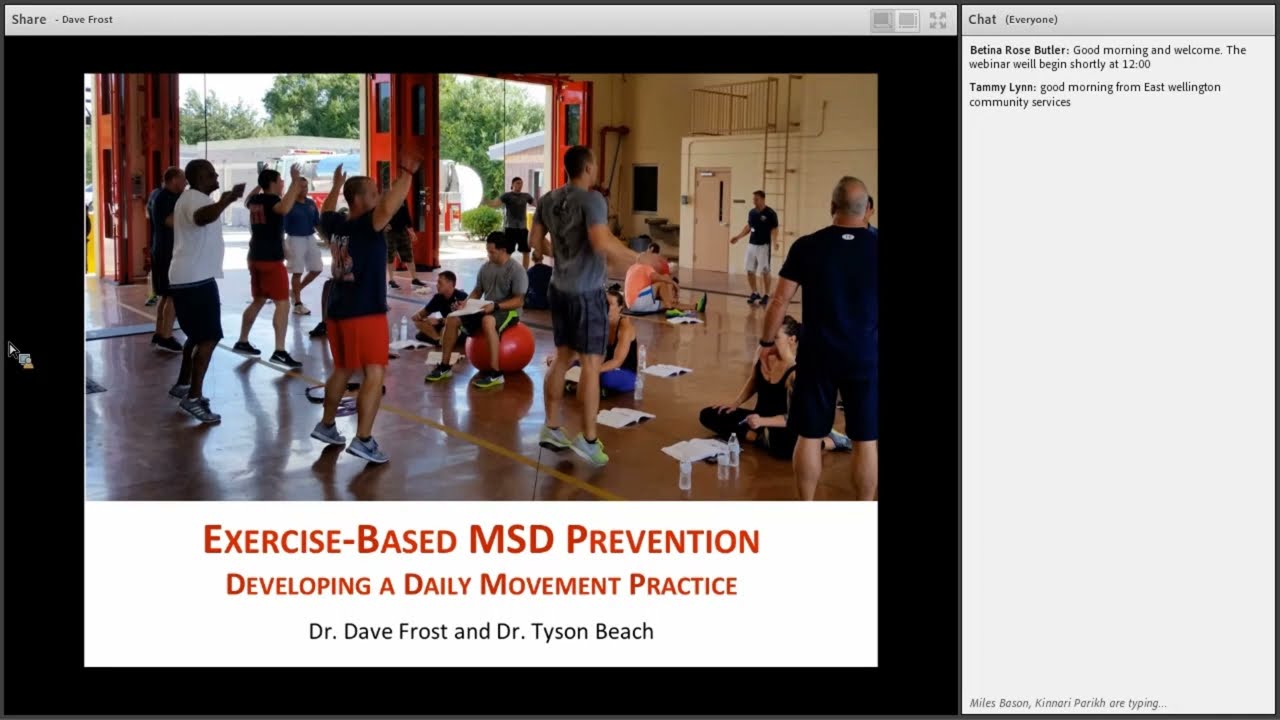 Share - Dave Frost

EXERCISE-BASED MSD PREVENTION
DEVELOPING A DAILY MOVEMENT PRACTICE
Dr. Dave Frost and Dr. Tyson Beach

Chat (Everyone)

Betina Rose Butler: Good morning and welcome. The webinar weill begin shortly at 12:00

Tammy Lynn: good morning from East wellington community services

Miles Bason, Kinnari Parikh are typing...